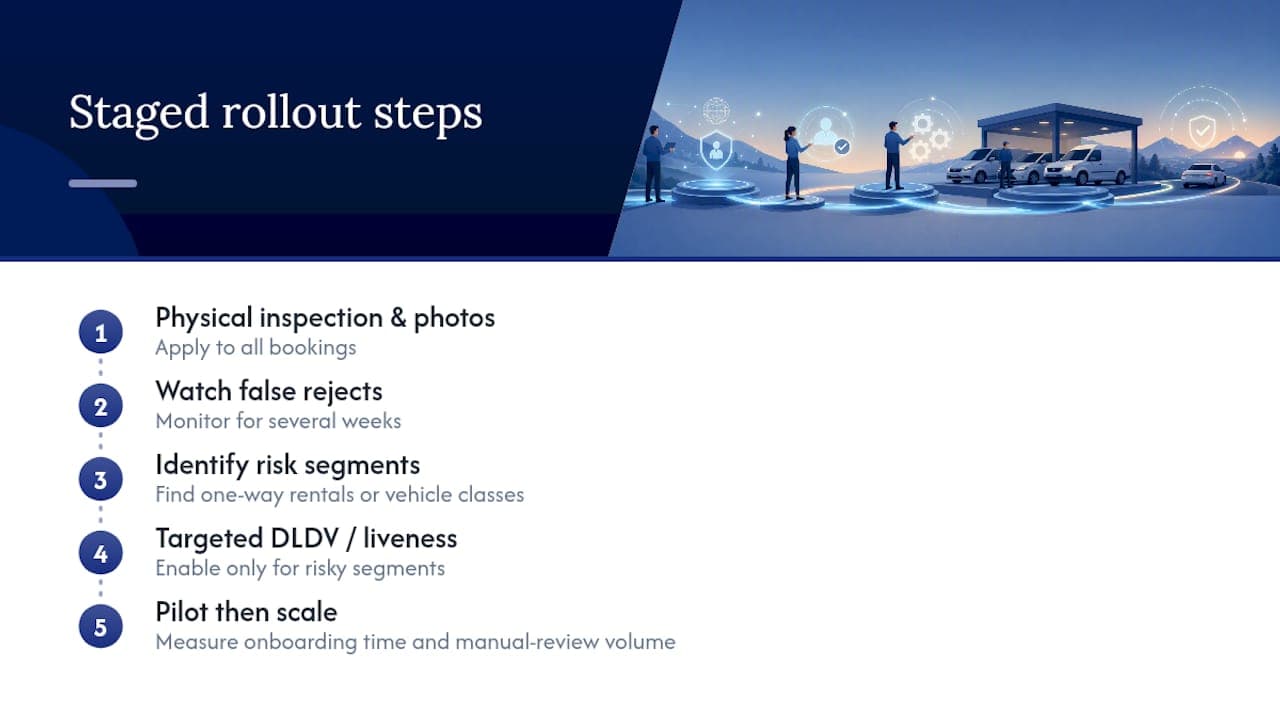 Staged rollout steps

1
Physical inspection & photos
Apply to all bookings

2
Watch false rejects
Monitor for several weeks

3
Identify risk segments
Find one-way rentals or vehicle classes

4
Targeted DLDV / liveness
Enable only for risky segments

5
Pilot then scale
Measure onboarding time and manual-review volume